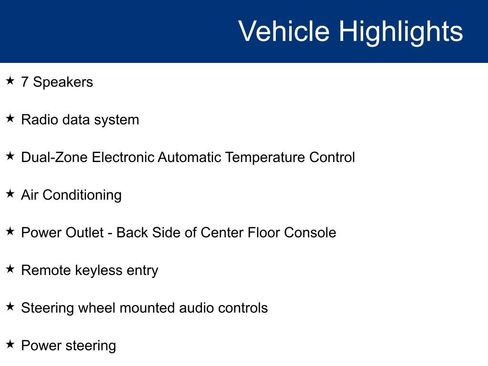 Vehicle Highlights

★ 7 Speakers

★ Radio data system

★ Dual-Zone Electronic Automatic Temperature Control

★ Air Conditioning

★ Power Outlet - Back Side of Center Floor Console

★ Remote keyless entry

★ Steering wheel mounted audio controls

★ Power steering